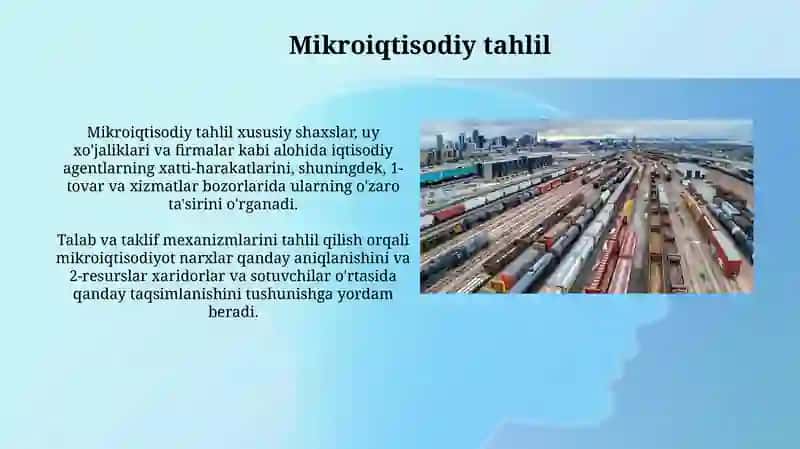 Mikroiqtisodiy tahlil

Mikroiqtisodiy tahlil xususiy shaxslar, uy xo'jaliklari va firmalar kabi alohida iqtisodiy agentlarning xatti-harakatlarini, shuningdek, 1-tovar va xizmatlar bozorlarida ularning o'zaro ta'sirini o'rganadi.

Talab va taklif mexanizmlarini tahlil qilish orqali mikroiqtisodiyot narxlar qanday aniqlanishini va 2-resurslar xaridorlar va sotuvchilar o'rtasida qanday taqsimlanishini tushunishga yordam beradi.